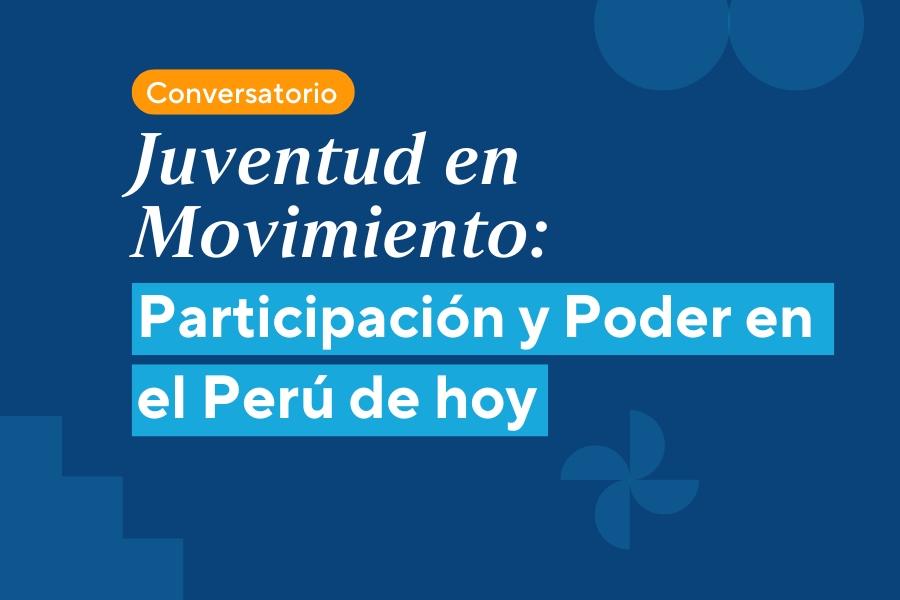 Conversatorio

Juventud en Movimiento:

Participación y Poder en el Perú de hoy